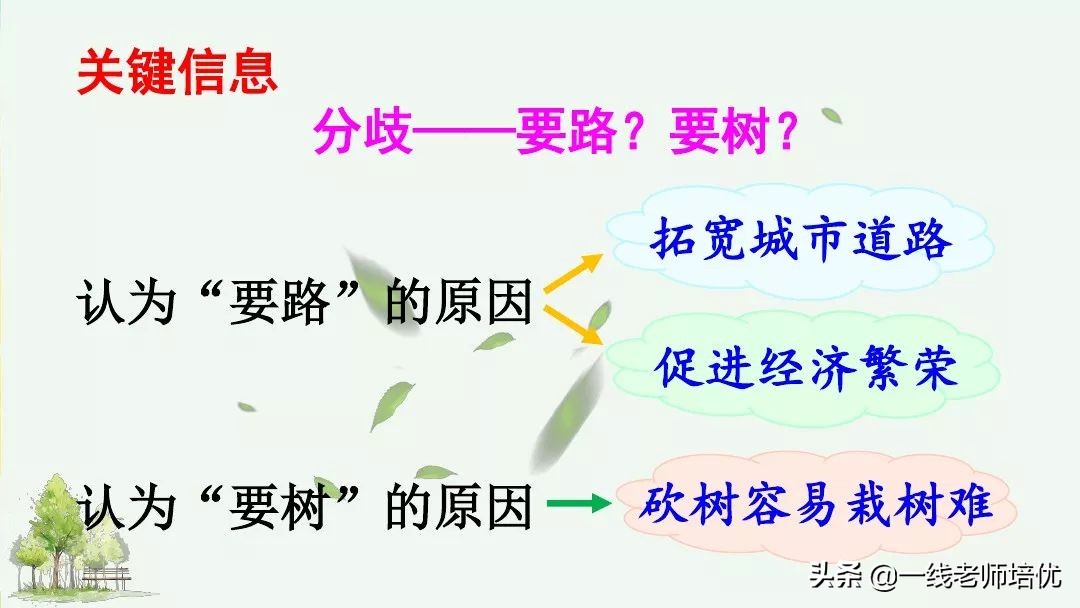 关键信息

分歧——要路？要树？

认为“要路”的原因

拓宽城市道路

促进经济繁荣

认为“要树”的原因

砍树容易栽树难

头条 @一线老师培优